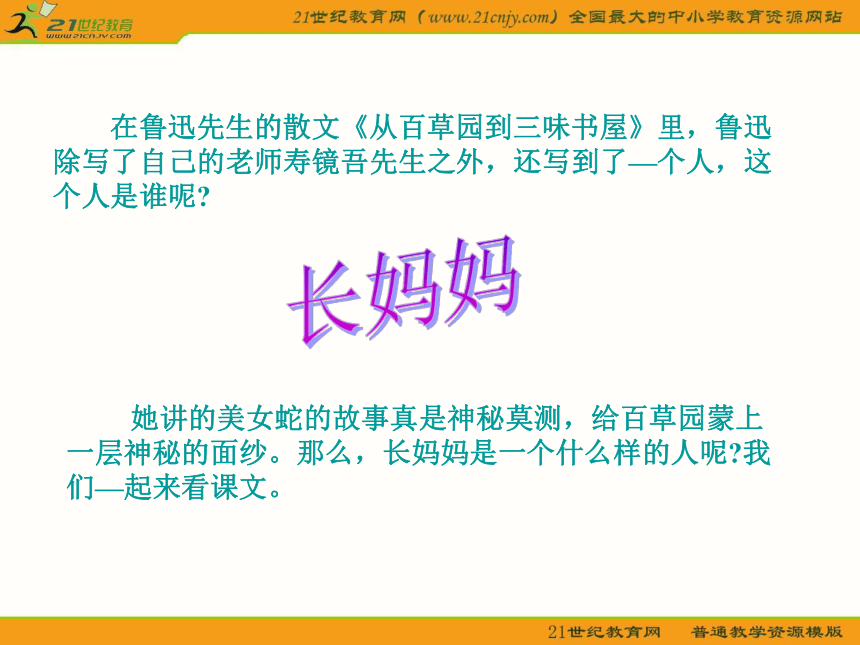 21世纪教育
www.21cnjy.com

21世纪教育网（www.21cnjy.com）全国最大的中小学教育资源网站

在鲁迅先生的散文《从百草园到三味书屋》里，鲁迅除写了自己的老师寿镜吾先生之外，还写到了—个人，这个人是谁呢?

长妈妈

她讲的美女蛇的故事真是神秘莫测，给百草园蒙上一层神秘的面纱。那么，长妈妈是一个什么样的人呢?我们—起来看课文。

21世纪教育网 普通教学资源模版